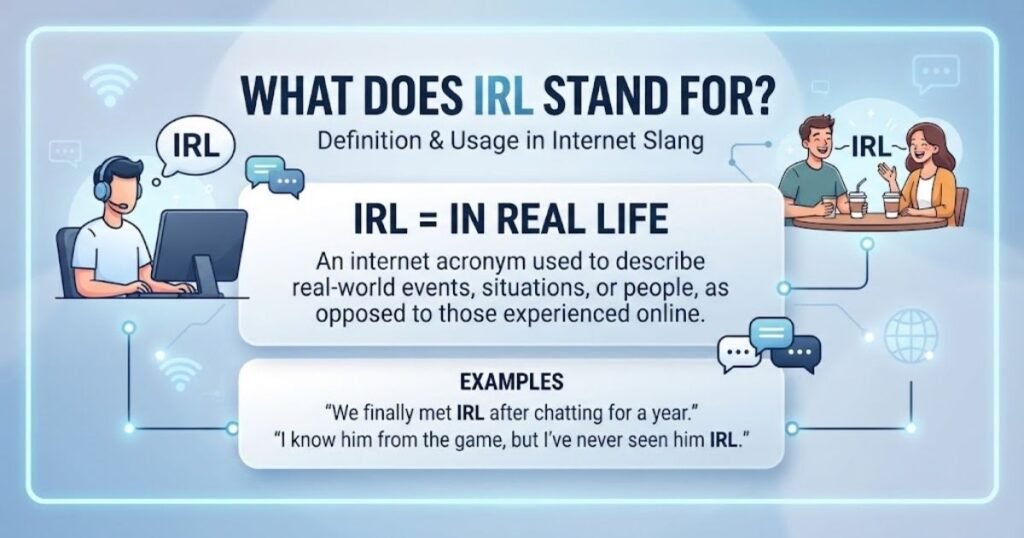 WHAT DOES IRL STAND FOR?
Definition & Usage in Internet Slang

IRL

IRL

IRL = IN REAL LIFE

An internet acronym used to describe real-world events, situations, or people, as opposed to those experienced online.

EXAMPLES

"We finally met IRL after chatting for a year."

"I know him from the game, but I've never seen him IRL."